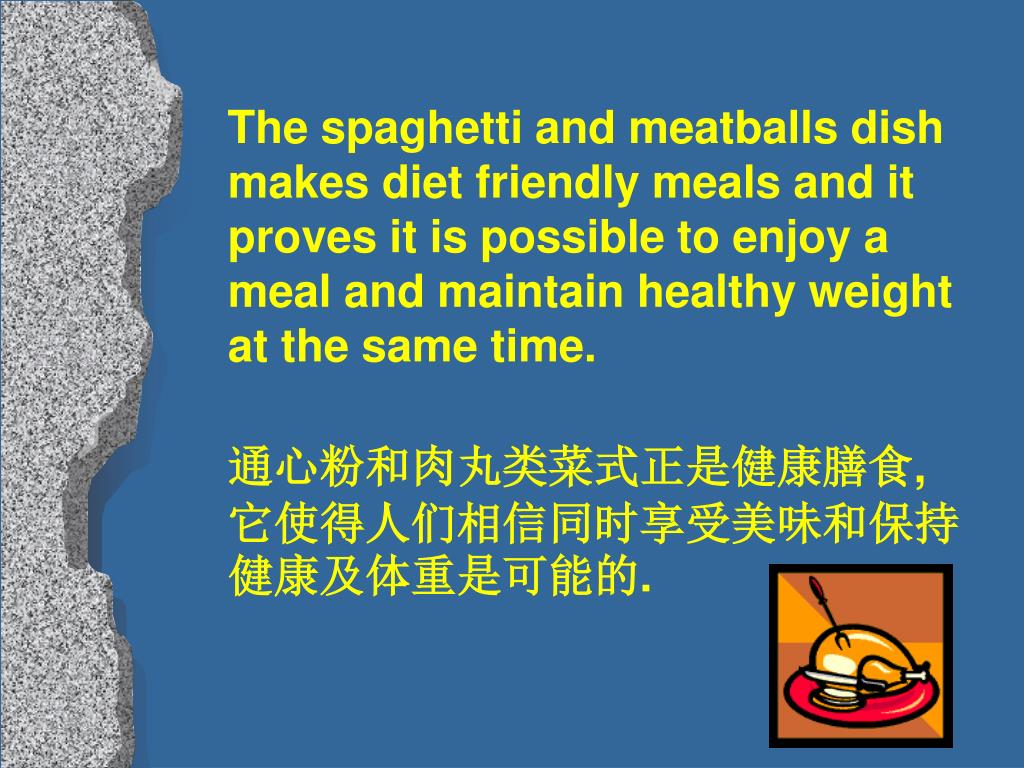 The spaghetti and meatballs dish makes diet friendly meals and it proves it is possible to enjoy a meal and maintain healthy weight at the same time.

通心粉和肉丸类菜式正是健康膳食, 它使得人们相信同时享受美味和保持健康及体重是可能的.